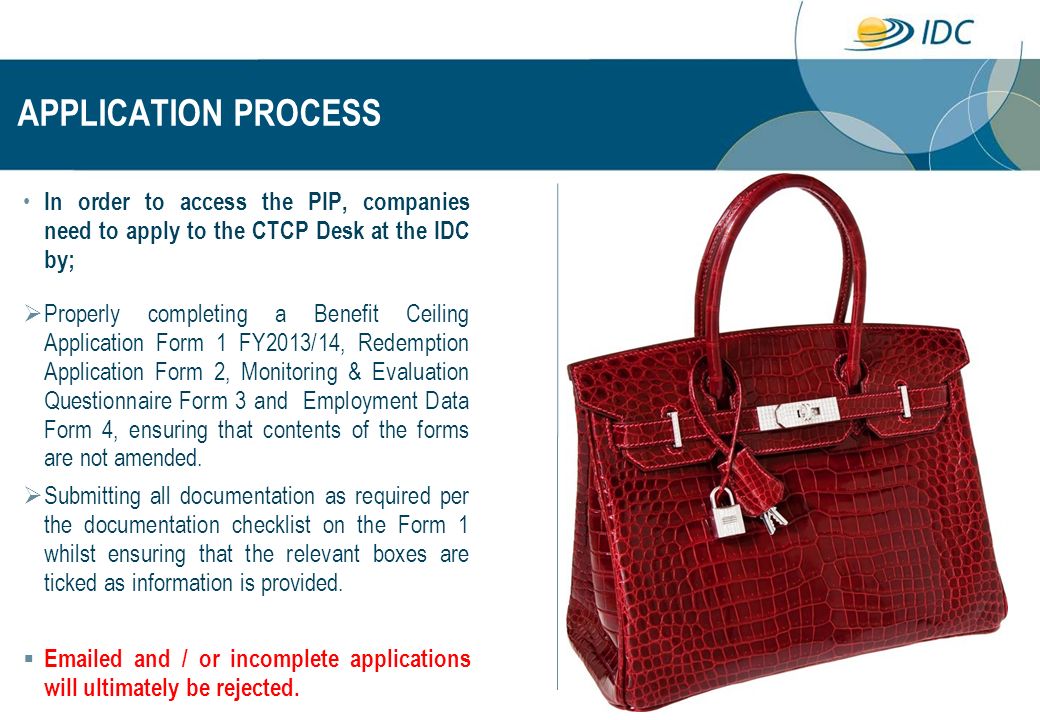 IDC

APPLICATION PROCESS

• In order to access the PIP, companies need to apply to the CTCP Desk at the IDC by;

➢ Properly completing a Benefit Ceiling Application Form 1 FY2013/14, Redemption Application Form 2, Monitoring & Evaluation Questionnaire Form 3 and Employment Data Form 4, ensuring that contents of the forms are not amended.

➢ Submitting all documentation as required per the documentation checklist on the Form 1 whilst ensuring that the relevant boxes are ticked as information is provided.

▪ Emailed and / or incomplete applications will ultimately be rejected.